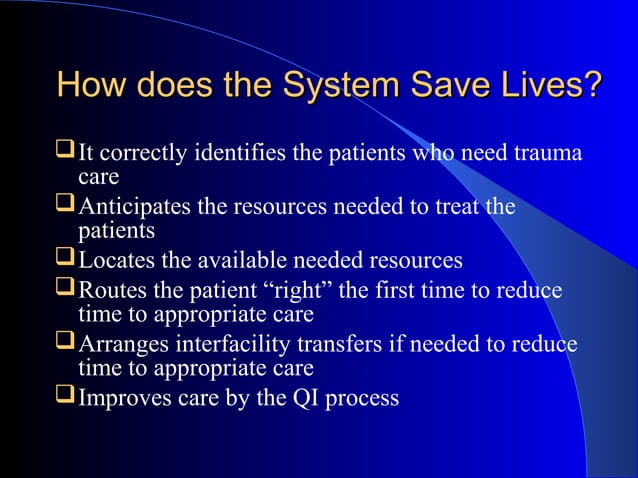 How does the System Save Lives?

❑ It correctly identifies the patients who need trauma care

❑ Anticipates the resources needed to treat the patients

❑ Locates the available needed resources

❑ Routes the patient “right” the first time to reduce time to appropriate care

❑ Arranges interfacility transfers if needed to reduce time to appropriate care

❑ Improves care by the QI process